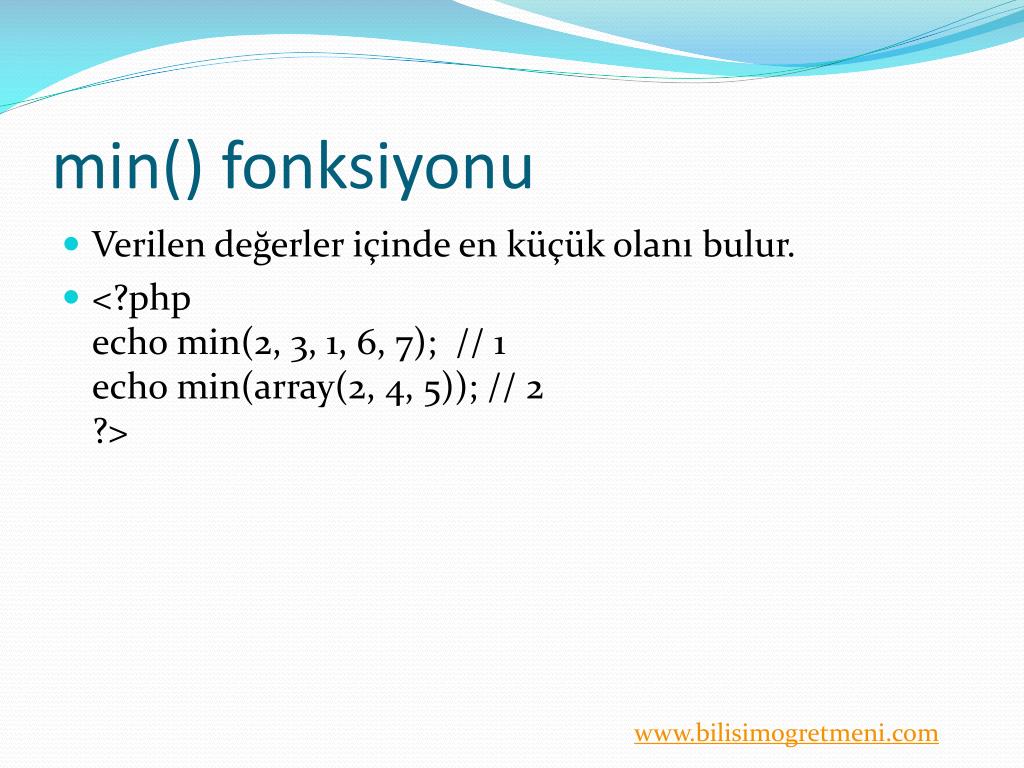 min() fonksiyonu

Verilen değerler içinde en küçük olanı bulur.

<?php
echo min(2, 3, 1, 6, 7);  // 1
echo min(array(2, 4, 5)); // 2
?>

www.bilisimogretmeni.com